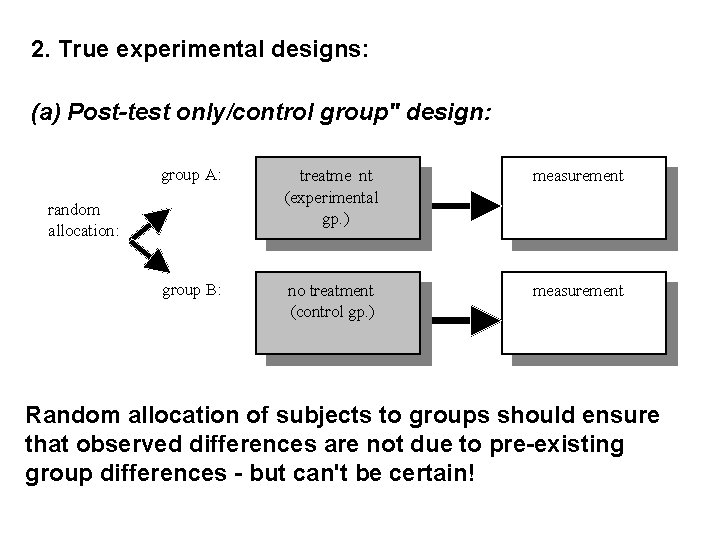 2. True experimental designs:

(a) Post-test only/control group" design:

random allocation:

group A:

treatme nt (experimental gp.)

measurement

group B:

no treatment (control gp.)

measurement

Random allocation of subjects to groups should ensure that observed differences are not due to pre-existing group differences - but can't be certain!